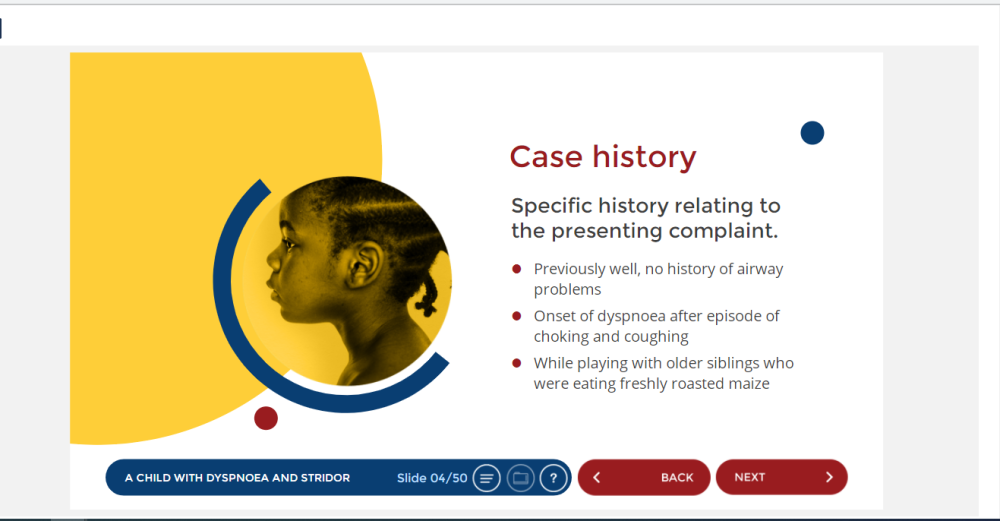 Case history

Specific history relating to the presenting complaint.

- Previously well, no history of airway problems
- Onset of dyspnoea after episode of choking and coughing
- While playing with older siblings who were eating freshly roasted maize

A CHILD WITH DYSPNOEA AND STRIDOR Slide 04/50 ?

BACK NEXT